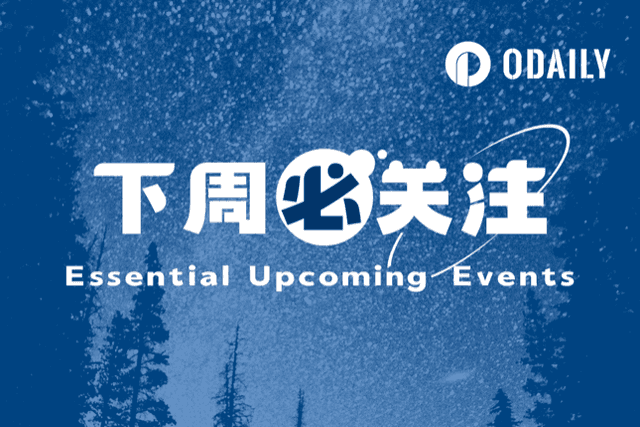 ODAILY

下周必关注

Essential Upcoming Events